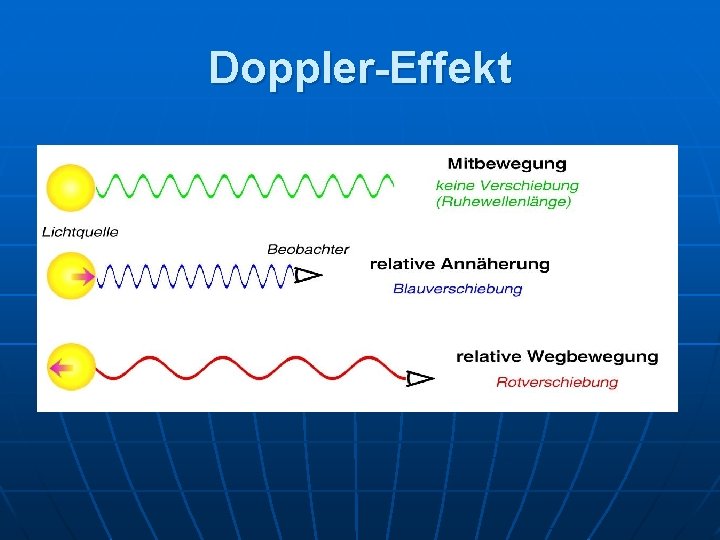 Doppler-Effekt

Mitbewegung
keine Verschiebung
(Ruhewellenlänge)

Lichtquelle

Beobachter

relative Annäherung
Blauverschiebung

relative Wegbewegung
Rotverschiebung